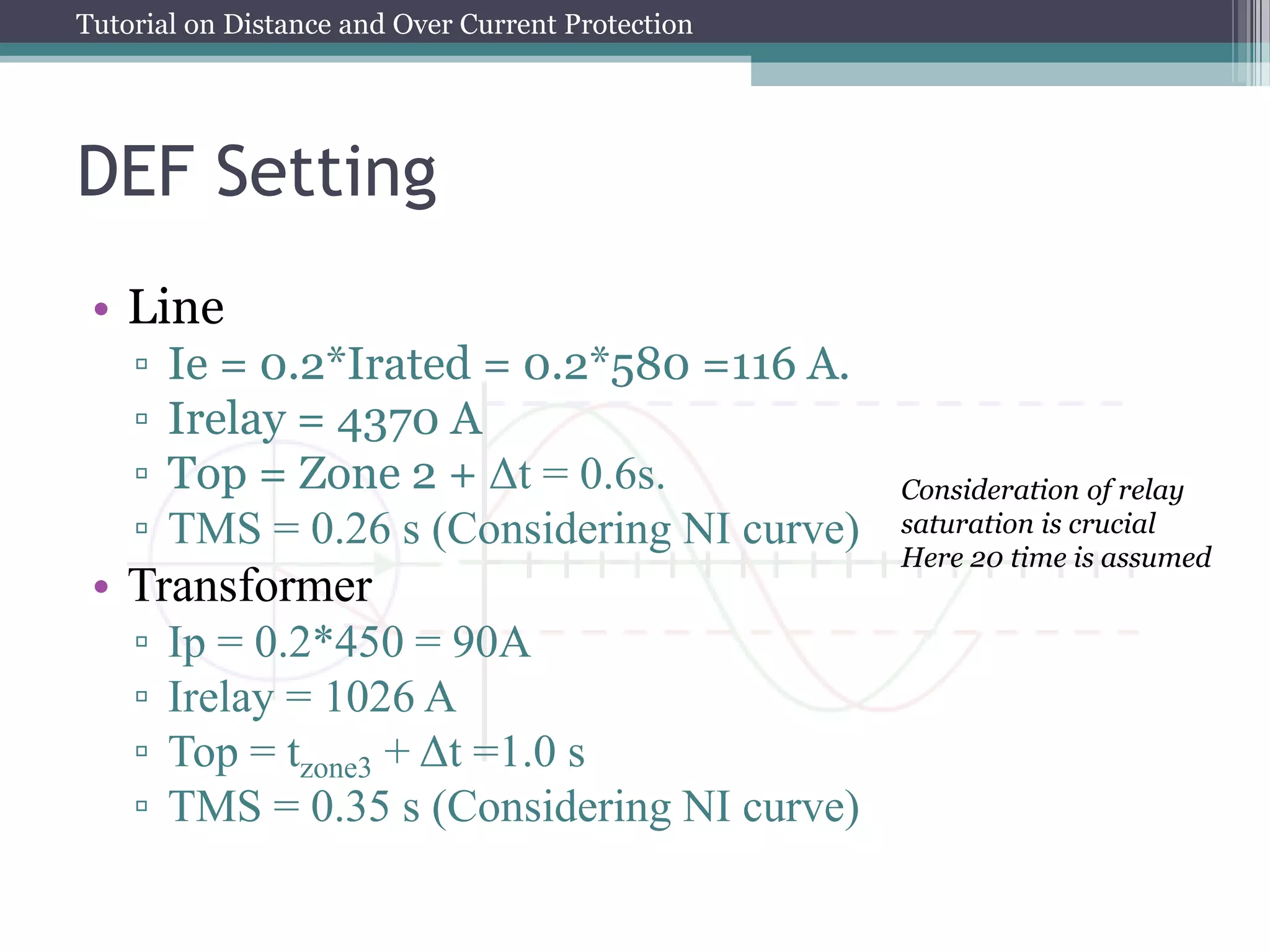 Tutorial on Distance and Over Current Protection

DEF Setting

• Line
 ▫ Ie = 0.2*Irated = 0.2*580 =116 A.
 ▫ Irelay = 4370 A
 ▫ Top = Zone 2 + Δt = 0.6s.
 ▫ TMS = 0.26 s (Considering NI curve)
• Transformer
 ▫ Ip = 0.2*450 = 90A
 ▫ Irelay = 1026 A
 ▫ Top = $t_{zone3}$ + Δt =1.0 s
 ▫ TMS = 0.35 s (Considering NI curve)

Consideration of relay saturation is crucial Here 20 time is assumed